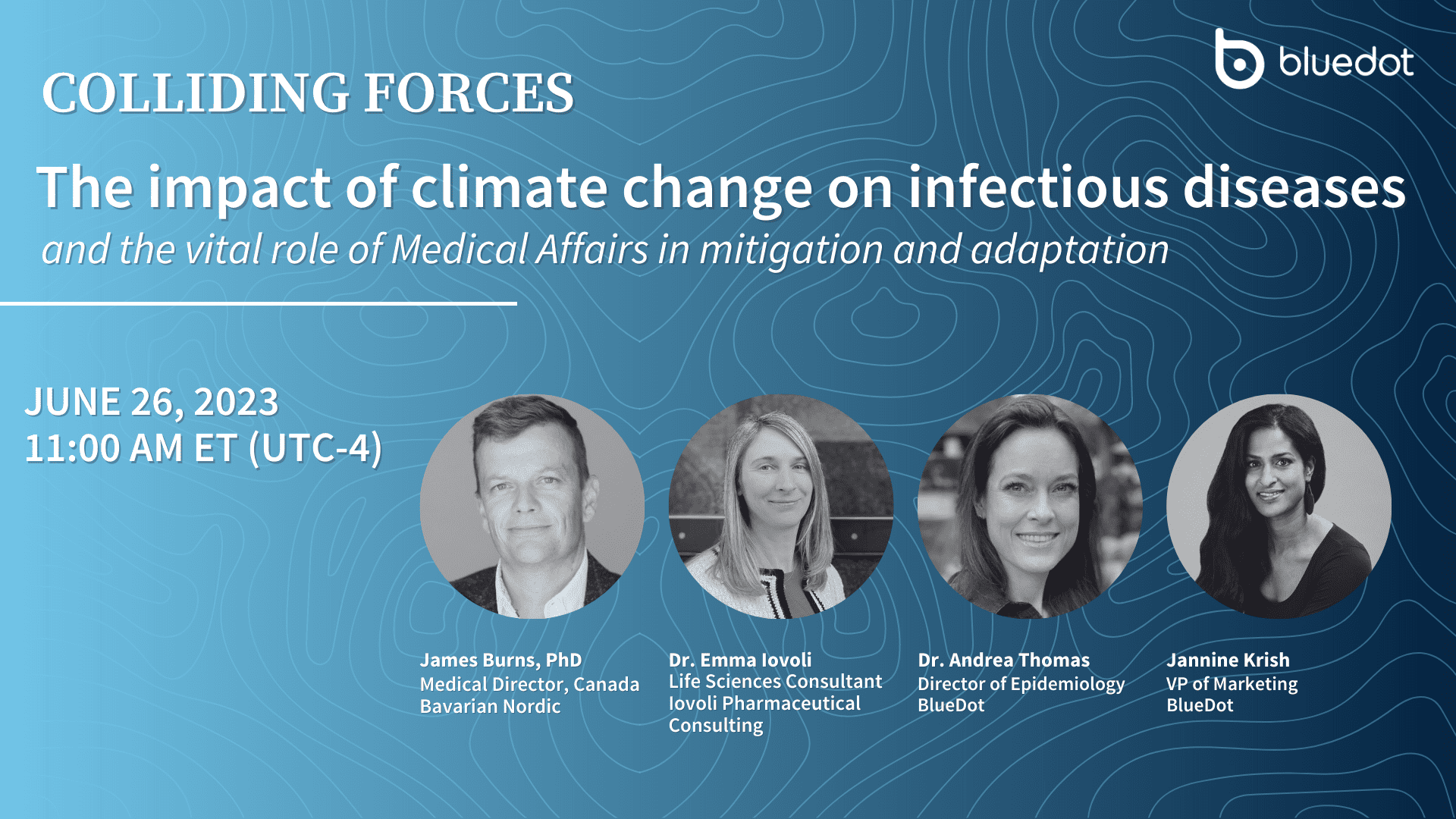 bluedot

COLLIDING FORCES

The impact of climate change on infectious diseases
and the vital role of Medical Affairs in mitigation and adaptation

JUNE 26, 2023
11:00 AM ET (UTC-4)

James Burns, PhD
Medical Director, Canada
Bavarian Nordic

Dr. Emma Iovoli
Life Sciences Consultant
Iovoli Pharmaceutical Consulting

Dr. Andrea Thomas
Director of Epidemiology
BlueDot

Jannine Krish
VP of Marketing
BlueDot